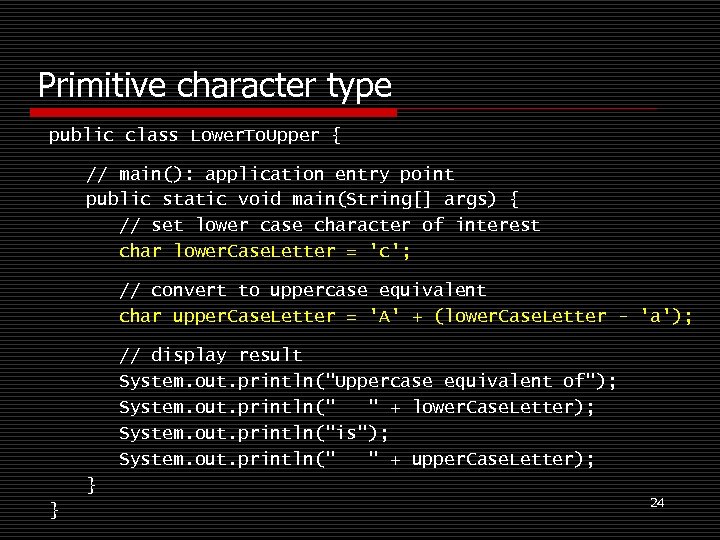 Primitive character type

public class LowerToUpper {

    // main(): application entry point
    public static void main(String[] args) {
        // set lower case character of interest
        char lowerCaseLetter = 'c';

        // convert to uppercase equivalent
        char upperCaseLetter = 'A' + (lowerCaseLetter - 'a');

        // display result
        System.out.println("Uppercase equivalent of");
        System.out.println("   " + lowerCaseLetter);
        System.out.println("is");
        System.out.println("   " + upperCaseLetter);
    }
}

24